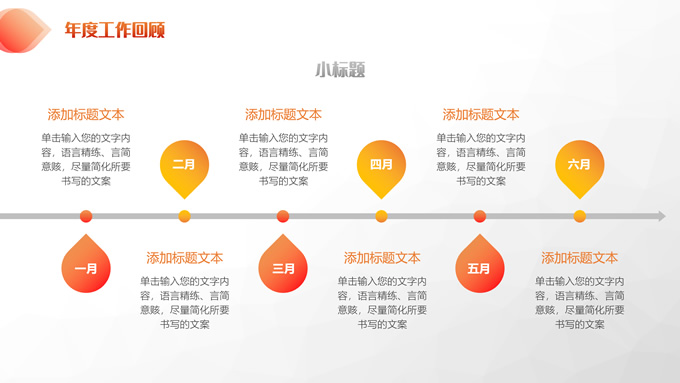 年度工作回顾

小标题

添加标题文本
单击输入您的文字内容，语言精练、言简意赅，尽量简化所要书写的文案

二月

添加标题文本
单击输入您的文字内容，语言精练、言简意赅，尽量简化所要书写的文案

四月

添加标题文本
单击输入您的文字内容，语言精练、言简意赅，尽量简化所要书写的文案

六月

一月

添加标题文本
单击输入您的文字内容，语言精练、言简意赅，尽量简化所要书写的文案

三月

添加标题文本
单击输入您的文字内容，语言精练、言简意赅，尽量简化所要书写的文案

五月

添加标题文本
单击输入您的文字内容，语言精练、言简意赅，尽量简化所要书写的文案